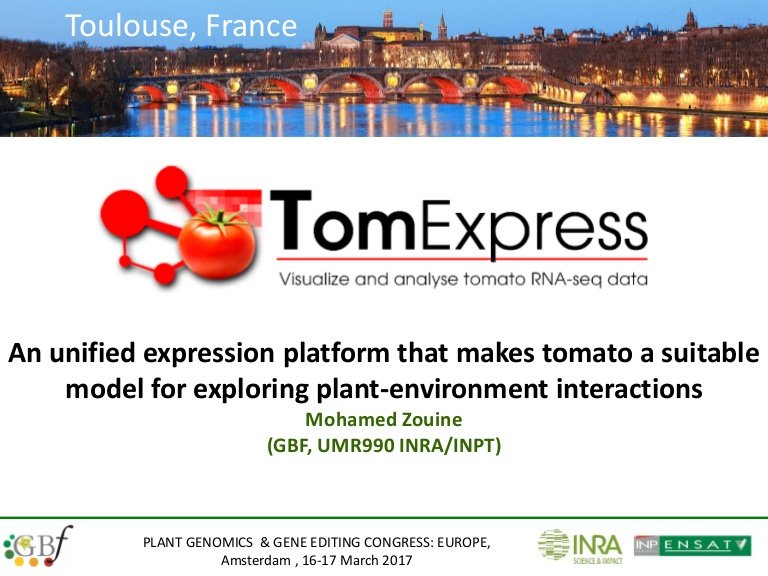 Toulouse, France

TomExpress
Visualize and analyse tomato RNA-seq data

An unified expression platform that makes tomato a suitable model for exploring plant-environment interactions
Mohamed Zouine
(GBF, UMR990 INRA/INPT)

GBf

PLANT GENOMICS & GENE EDITING CONGRESS: EUROPE,
Amsterdam , 16-17 March 2017

INRA
SCIENCE & IMPACT

INP ENSAT